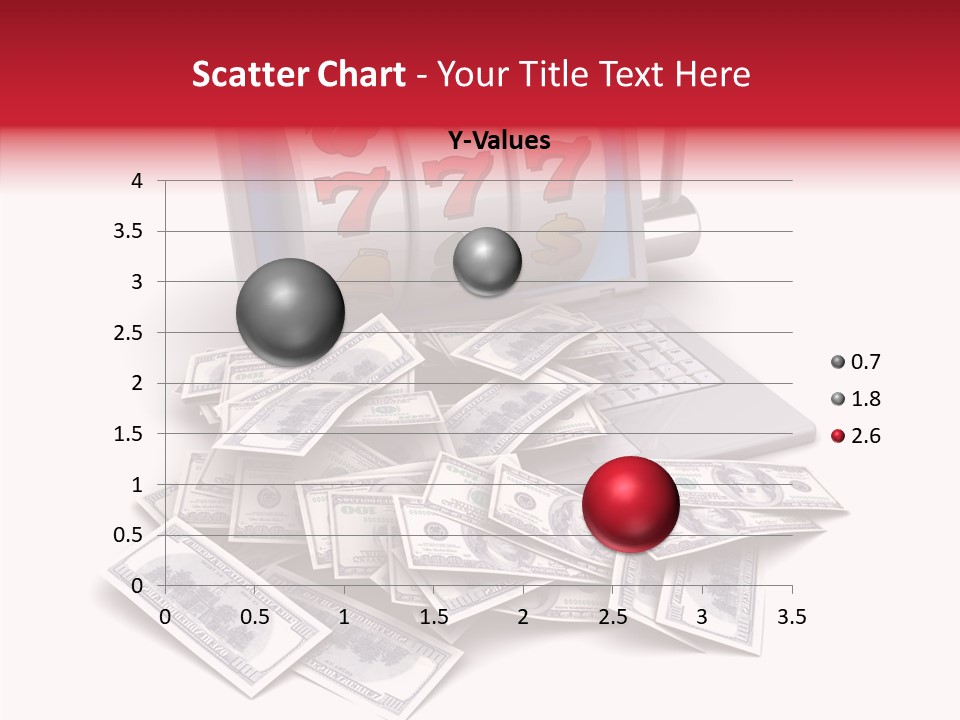 Scatter Chart - Your Title Text Here

Y-Values

4
3.5
3
2.5
2
1.5
1
0.5
0

0 0.5 1 1.5 2 2.5 3 3.5

0.7
1.8
2.6